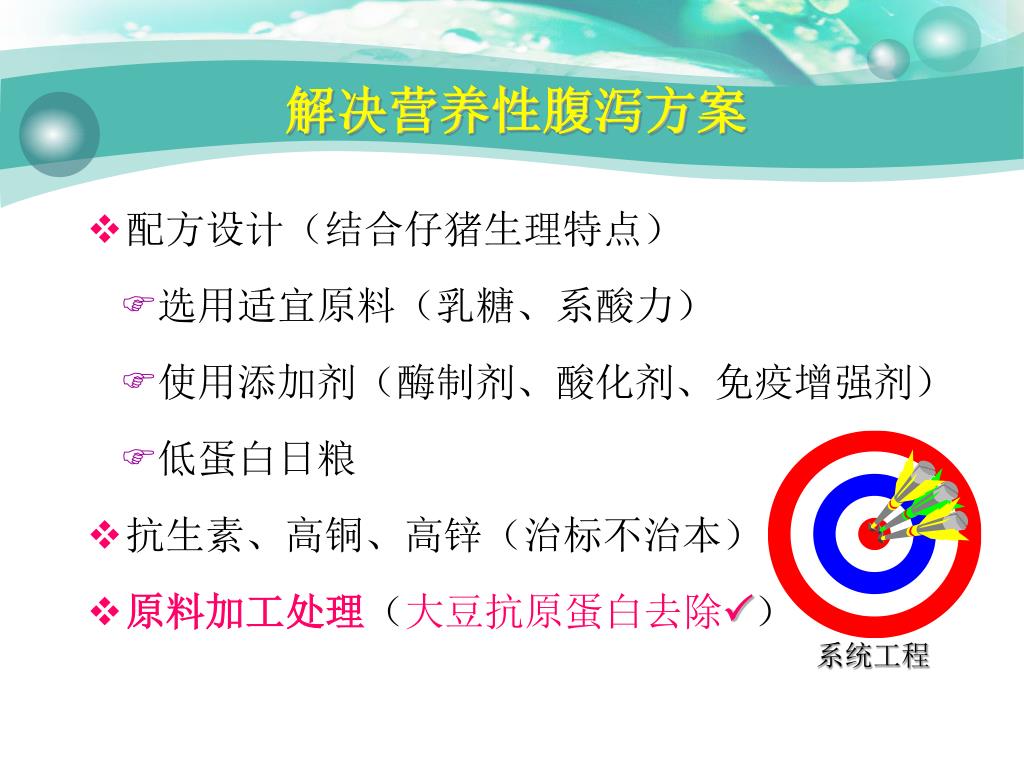 解决营养性腹泻方案

❖配方设计（结合仔猪生理特点）

☞选用适宜原料（乳糖、系酸力）

☞使用添加剂（酶制剂、酸化剂、免疫增强剂）

☞低蛋白日粮

❖抗生素、高铜、高锌（治标不治本）

❖原料加工处理（大豆抗原蛋白去除✓）

系统工程